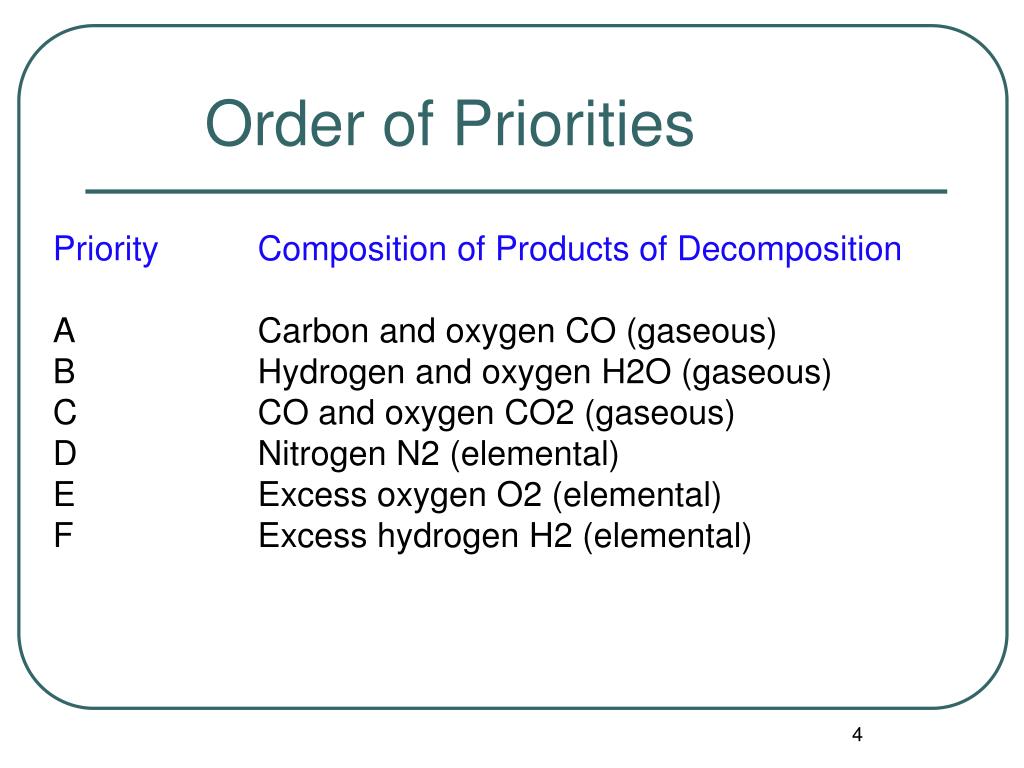 Order of Priorities

| Priority | Composition of Products of Decomposition |
|---|---|
| A | Carbon and oxygen CO (gaseous) |
| B | Hydrogen and oxygen H2O (gaseous) |
| C | CO and oxygen CO2 (gaseous) |
| D | Nitrogen N2 (elemental) |
| E | Excess oxygen O2 (elemental) |
| F | Excess hydrogen H2 (elemental) |

4